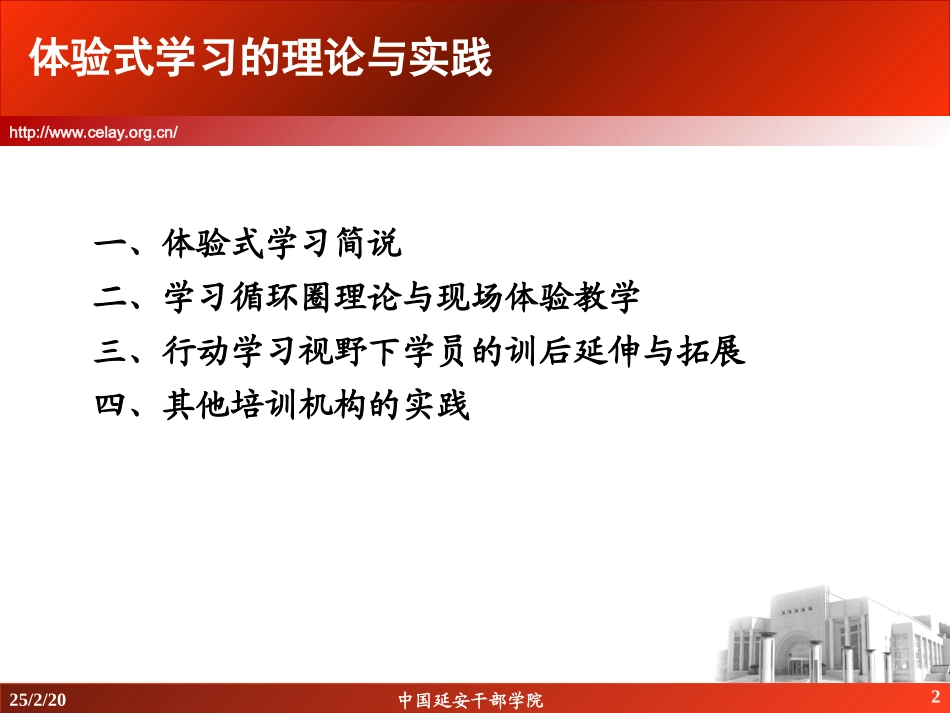 体验式学习的理论与实践

http://www.celay.org.cn/

一、体验式学习简说
二、学习循环圈理论与现场体验教学
三、行动学习视野下学员的训后延伸与拓展
四、其他培训机构的实践

25/2/20
中国延安干部学院
2